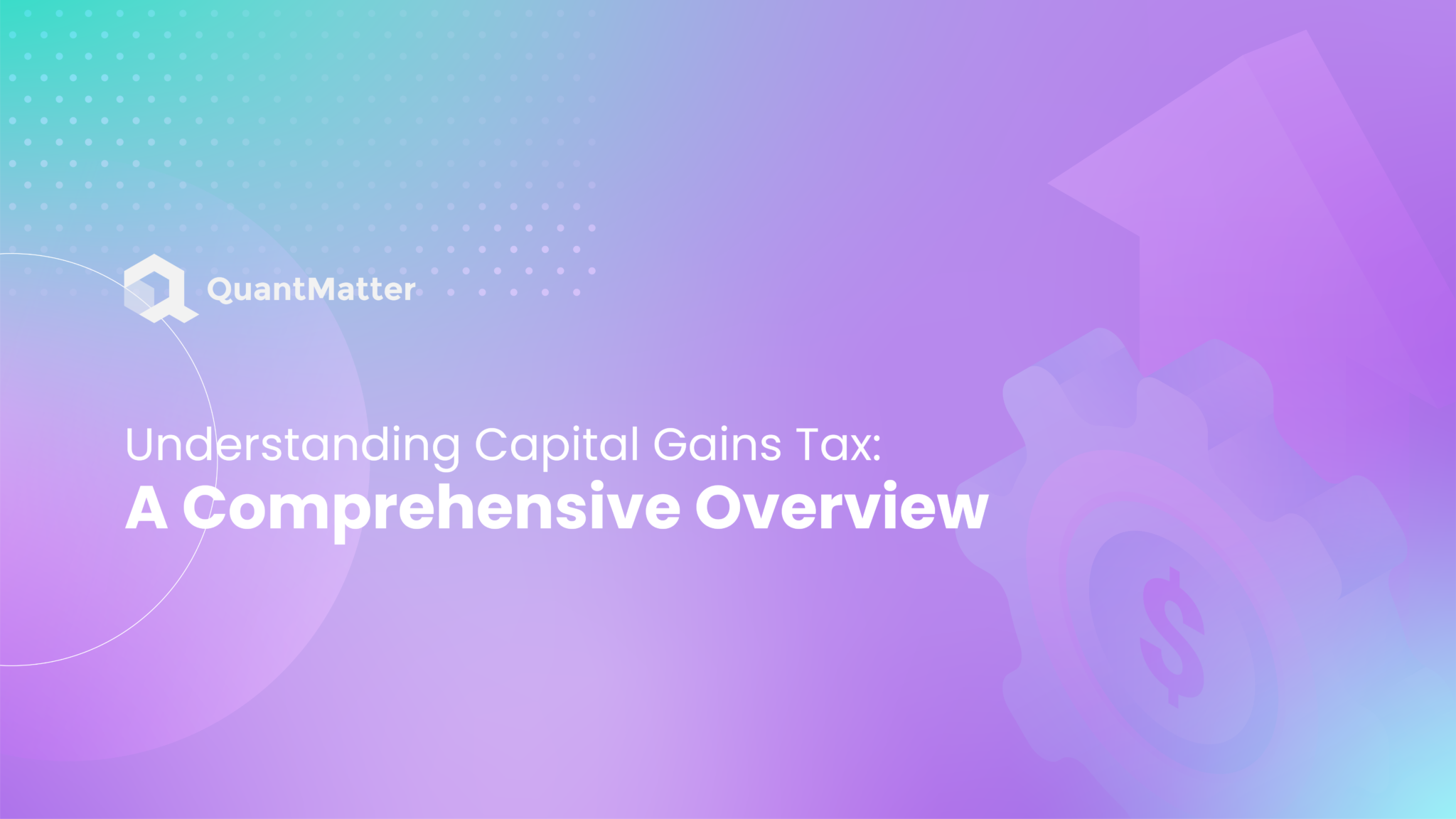 QuantMatter

Understanding Capital Gains Tax:
A Comprehensive Overview

$